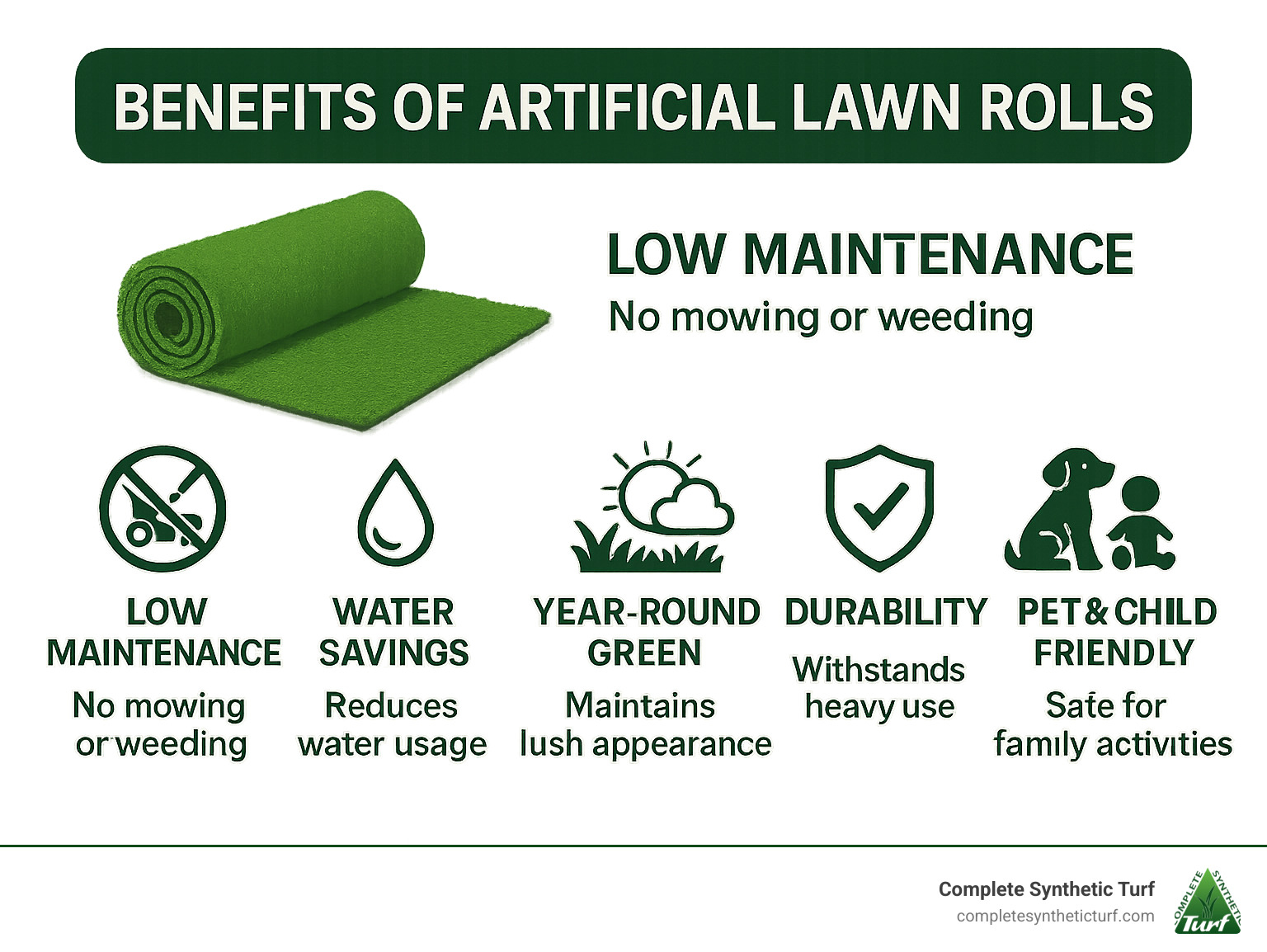 BENEFITS OF ARTIFICIAL LAWN ROLLS

LOW MAINTENANCE
No mowing or weeding

LOW MAINTENANCE
No mowing or weeding

WATER SAVINGS
Reduces water usage

YEAR-ROUND GREEN
Maintains lush appearance

DURABILITY
Withstands heavy use

PET & CHILD FRIENDLY
Safe for family activities

Complete Synthetic Turf
completesyntheticturf.com
COMPLETE SYNTHETIC Turf